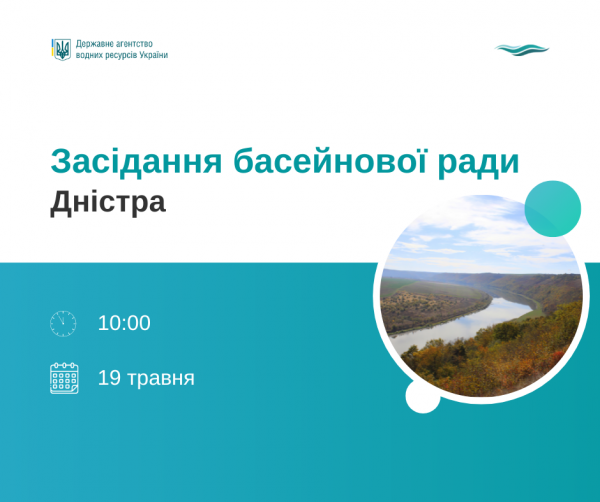 Державне агентство водних ресурсів України

Засідання басейнової ради
Дністра

10:00

19 травня